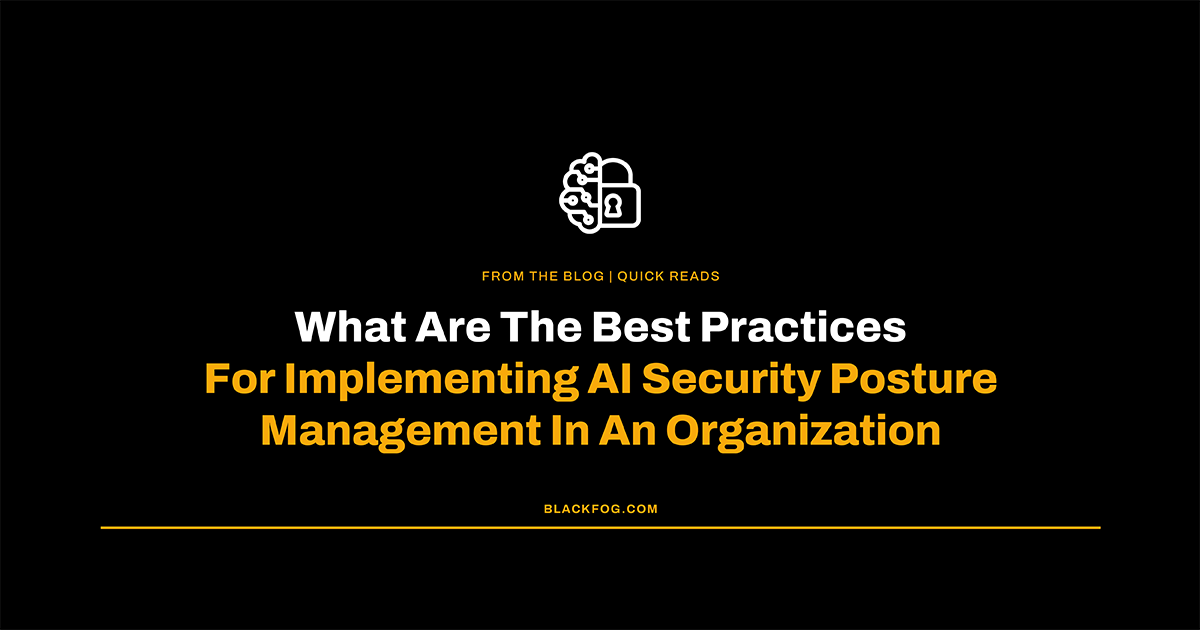 FROM THE BLOG | QUICK READS

What Are The Best Practices For Implementing AI Security Posture Management In An Organization

BLACKFOG.COM